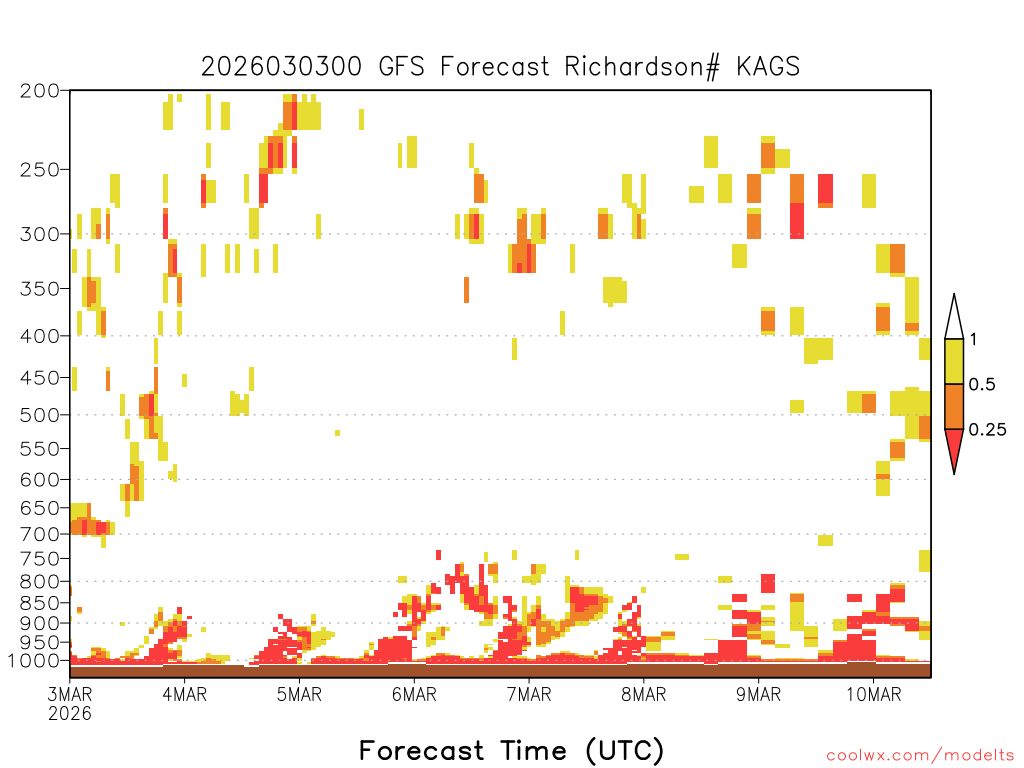 2026030300 GFS Forecast Richardson# KAGS

200
250
300
350
400
450
500
550
600
650
700
750
800
850
900
950
1000

1
0.5
0.25

3MAR 2026
4MAR
5MAR
6MAR
7MAR
8MAR
9MAR
10MAR

Forecast Time (UTC)

coolwx.com/modelts